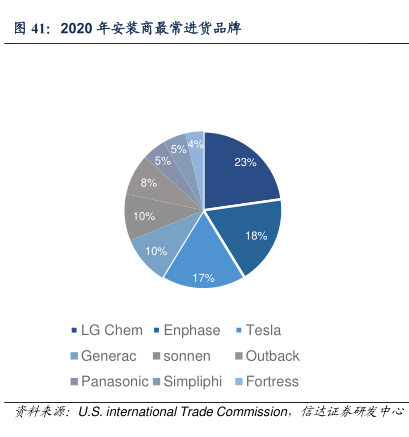 图 41：2020 年安装商最常进货品牌

23%
18%
17%
10%
10%
8%
5%
5%
4%

LG Chem
Enphase
Tesla
Generac
sonnen
Outback
Panasonic
Simpliphi
Fortress

资料来源：U.S. international Trade Commission，信达证券研发中心